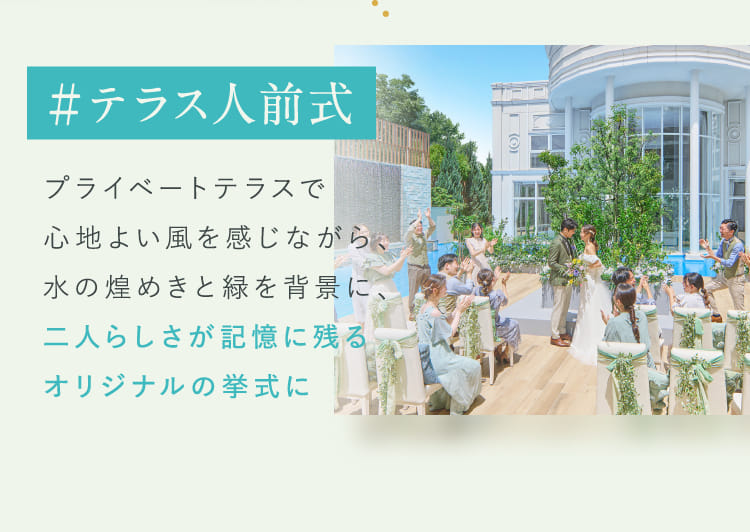 #テラス人前式

プライベートテラスで
心地よい風を感じながら
水の煌めきと緑を背景に、
二人らしさが記憶に残る
オリジナルの挙式に